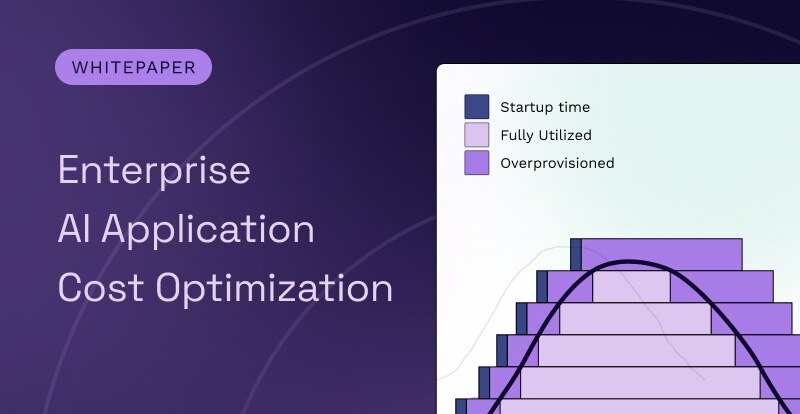 WHITEPAPER

Enterprise AI Application Cost Optimization

Startup time
Fully Utilized
Overprovisioned